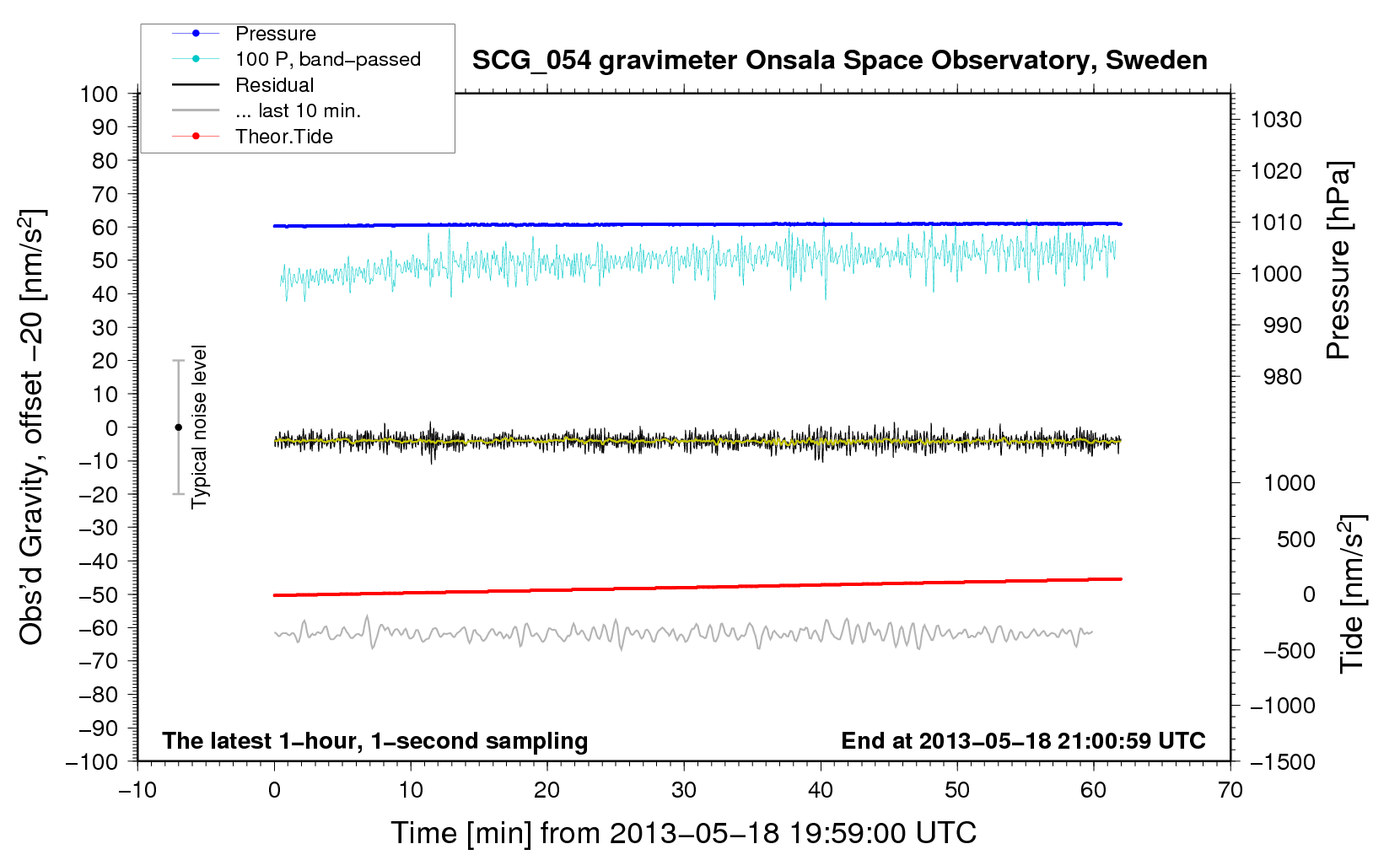 Pressure
100 P, band−passed
Residual
... last 10 min.
Theor.Tide

SCG_054 gravimeter Onsala Space Observatory, Sweden

100
90
80
70
60
50
40
30
20
10
0
−10
−20
−30
−40
−50
−60
−70
−80
−90
−100

Obs'd Gravity, offset −20 [nm/s$^2$]

Typical noise level

1030
1020
1010
1000
990
980

Pressure [hPa]

1000
500
0
−500
−1000
−1500

Tide [nm/s$^2$]

The latest 1−hour, 1−second sampling

End at 2013−05−18 21:00:59 UTC

−10
0
10
20
30
40
50
60
70

Time [min] from 2013−05−18 19:59:00 UTC